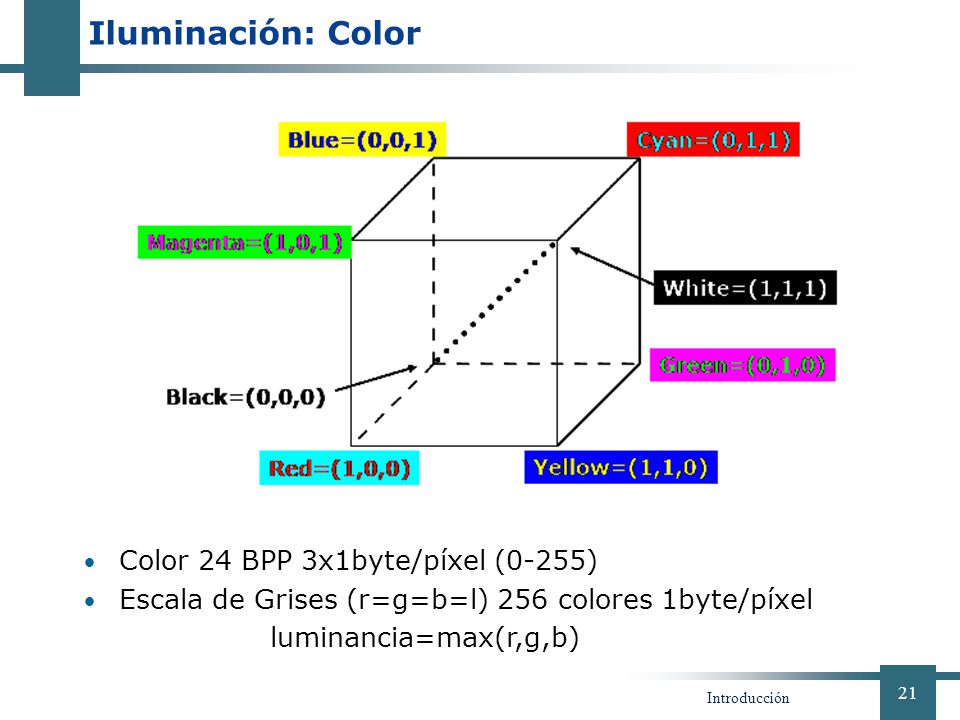 Iluminación: Color

Blue=(0,0,1)

Cyan=(0,1,1)

Magenta=(1,0,1)

White=(1,1,1)

Green=(0,1,0)

Black=(0,0,0)

Red=(1,0,0)

Yellow=(1,1,0)

• Color 24 BPP 3x1byte/píxel (0-255)
• Escala de Grises (r=g=b=l) 256 colores 1byte/píxel
luminancia=max(r,g,b)

Introducción

21